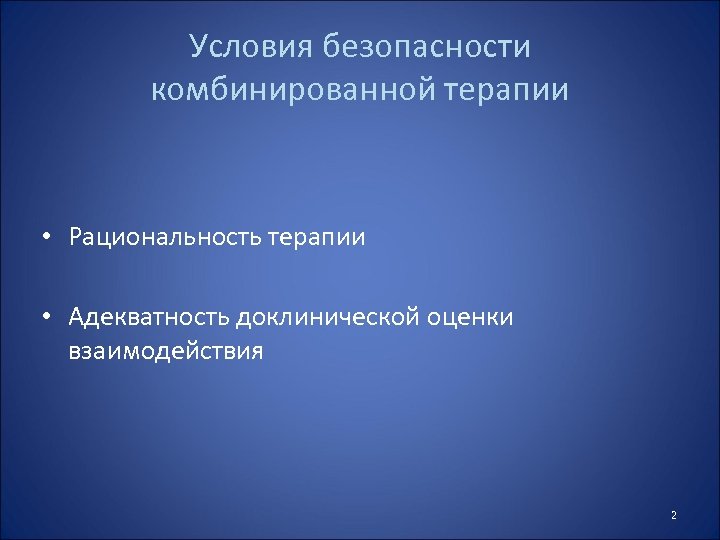 Условия безопасности комбинированной терапии

• Рациональность терапии

• Адекватность доклинической оценки взаимодействия

2